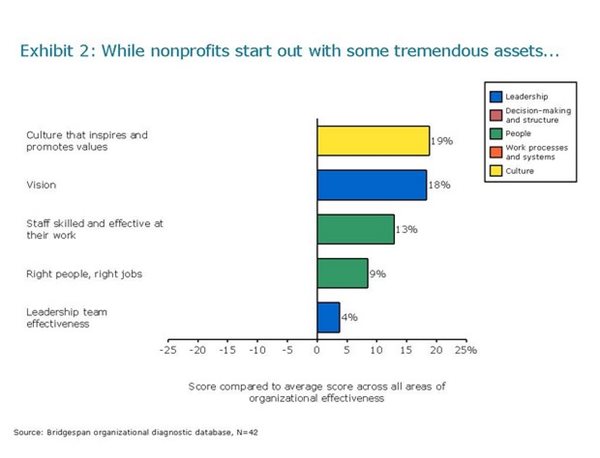 Exhibit 2: While nonprofits start out with some tremendous assets...

Leadership
Decision-making and structure
People
Work processes and systems
Culture

Culture that inspires and promotes values
19%

Vision
18%

Staff skilled and effective at their work
13%

Right people, right jobs
9%

Leadership team effectiveness
4%

-25 -20 -15 -10 -5 0 5 10 15 20 25%

Score compared to average score across all areas of organizational effectiveness

Source: Bridgespan organizational diagnostic database, N=42